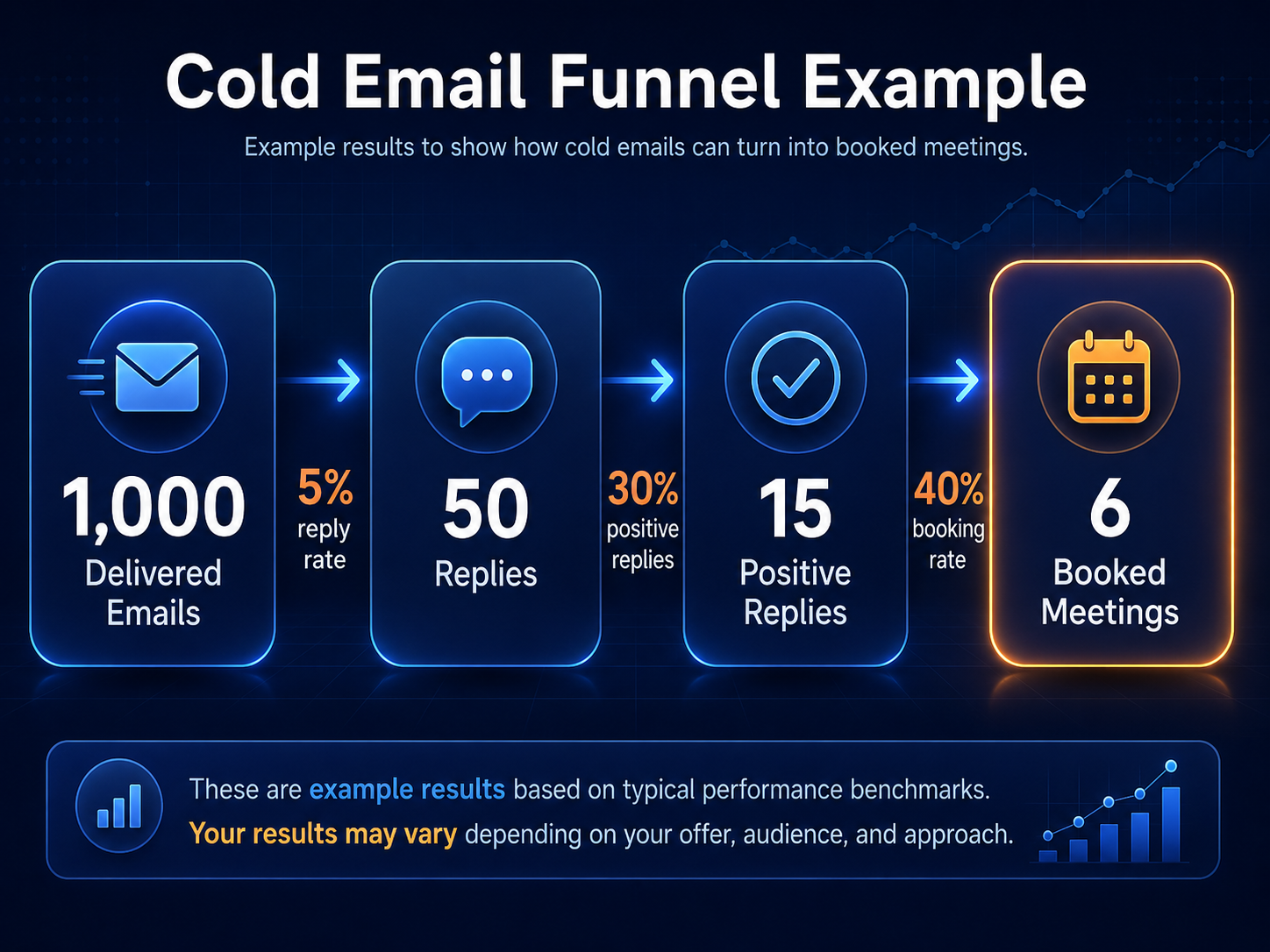 Cold Email Funnel Example

Example results to show how cold emails can turn into booked meetings.

1,000
Delivered Emails

5%
reply rate

50
Replies

30%
positive replies

15
Positive Replies

40%
booking rate

6
Booked Meetings

These are example results based on typical performance benchmarks.
Your results may vary depending on your offer, audience, and approach.